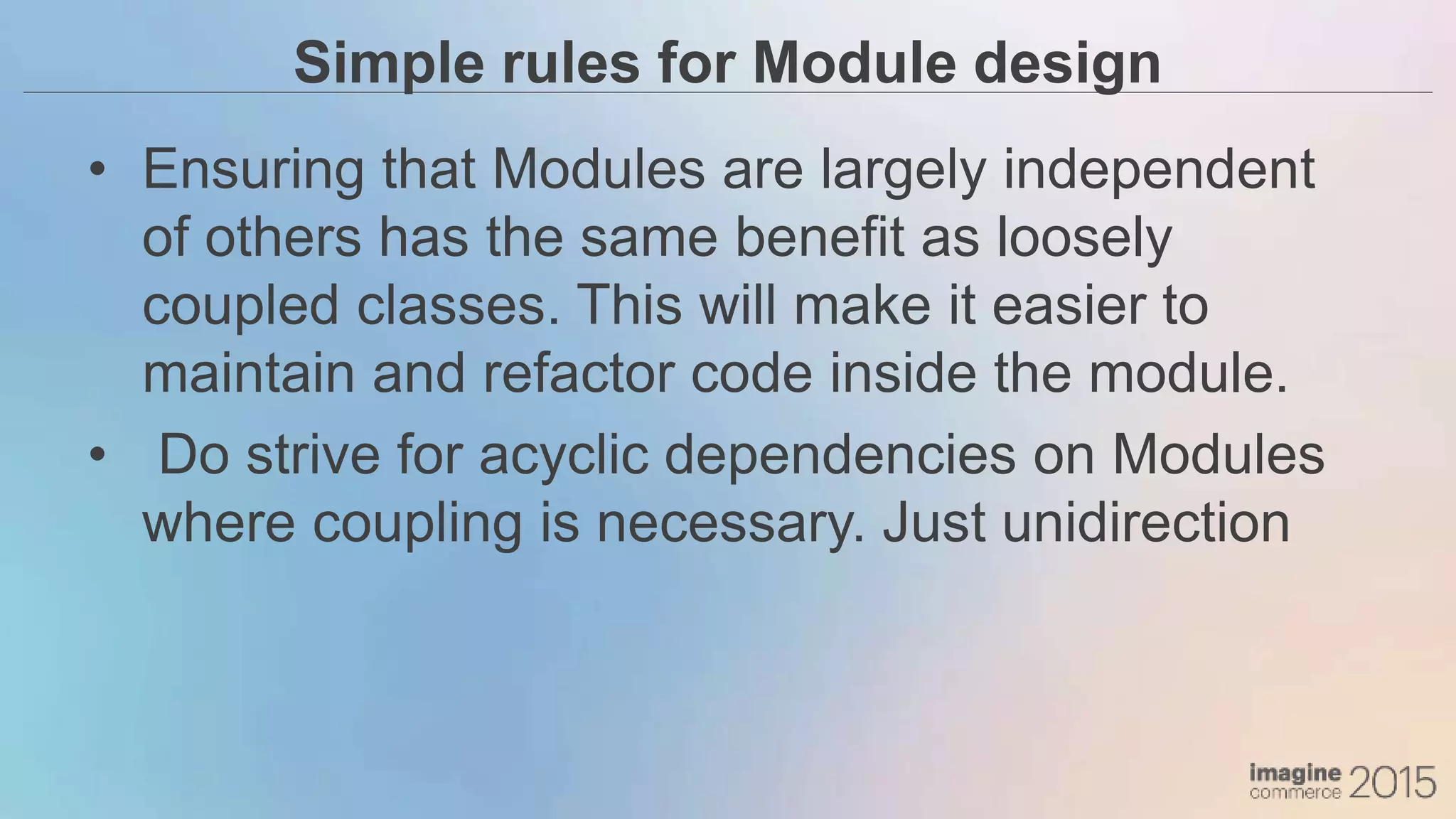 Simple rules for Module design

• Ensuring that Modules are largely independent of others has the same benefit as loosely coupled classes. This will make it easier to maintain and refactor code inside the module.

• Do strive for acyclic dependencies on Modules where coupling is necessary. Just unidirection

imagine commerce 2015